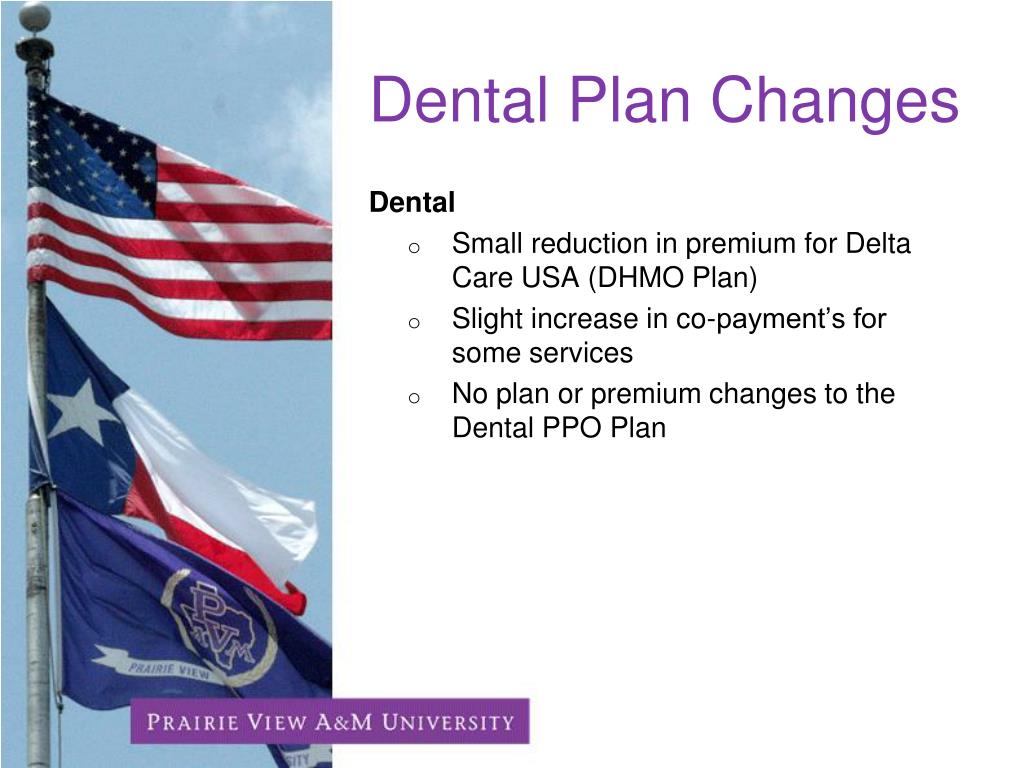 Dental Plan Changes

Dental

o Small reduction in premium for Delta Care USA (DHMO Plan)
o Slight increase in co-payment's for some services
o No plan or premium changes to the Dental PPO Plan

PVM

PRAIRIE VIEW

PRAIRIE VIEW A&M UNIVERSITY